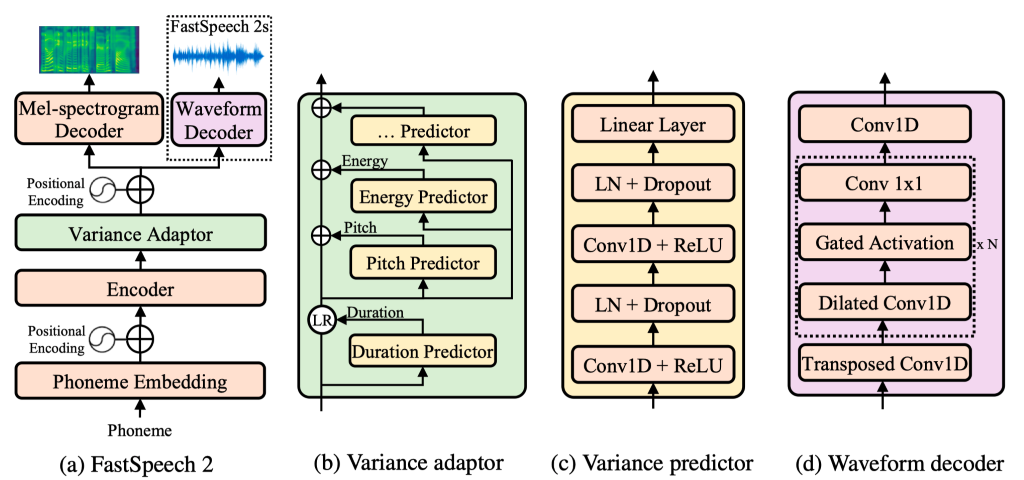 FastSpeech 2s

Mel-spectrogram Decoder

Waveform Decoder

Positional Encoding

Variance Adaptor

Encoder

Positional Encoding

Phoneme Embedding

Phoneme

(a) FastSpeech 2

… Predictor

Energy

Energy Predictor

Pitch

Pitch Predictor

LR

Duration

Duration Predictor

(b) Variance adaptor

Linear Layer

LN + Dropout

Conv1D + ReLU

LN + Dropout

Conv1D + ReLU

(c) Variance predictor

Conv1D

Conv 1x1

Gated Activation

x N

Dilated Conv1D

Transposed Conv1D

(d) Waveform decoder